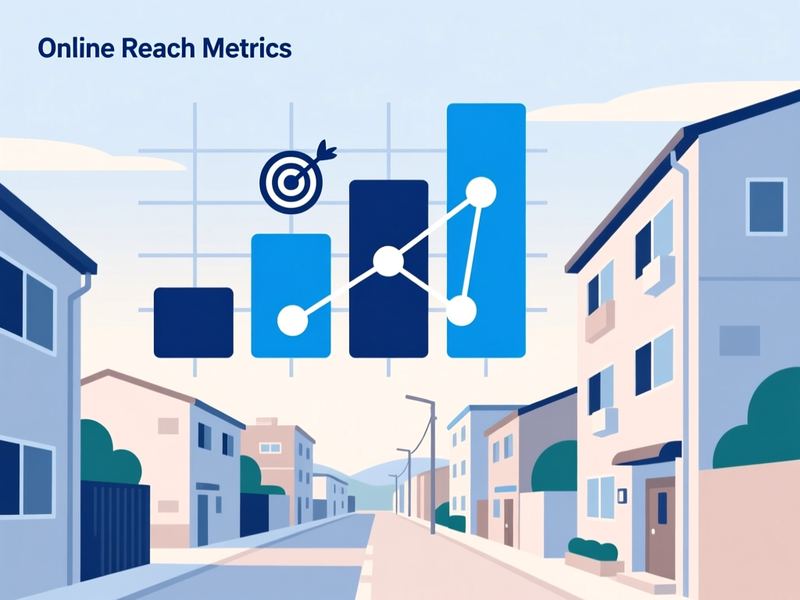 Online Reach Metrics